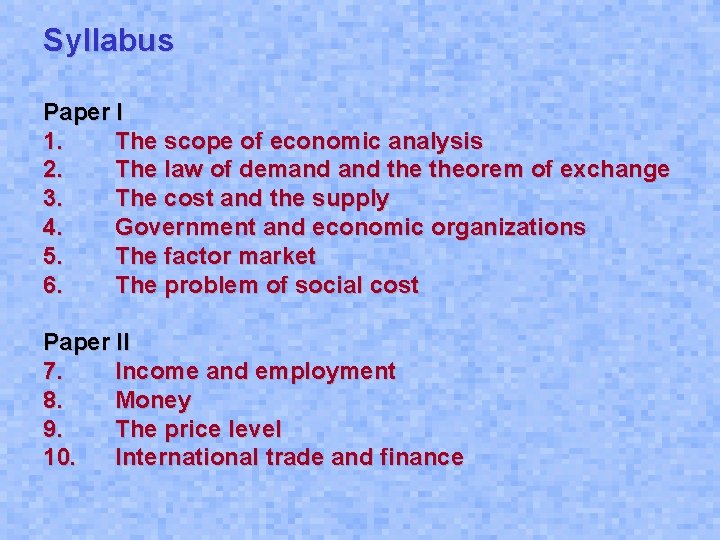 Syllabus

Paper I
1. The scope of economic analysis
2. The law of demand and the theorem of exchange
3. The cost and the supply
4. Government and economic organizations
5. The factor market
6. The problem of social cost

Paper II
7. Income and employment
8. Money
9. The price level
10. International trade and finance